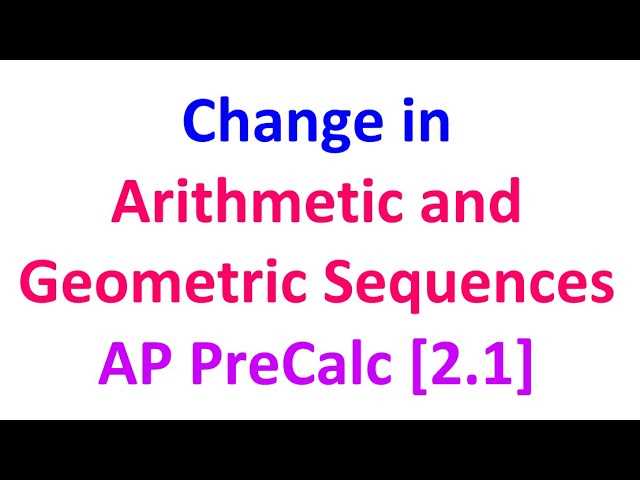 Change in
Arithmetic and
Geometric Sequences
AP PreCalc [2.1]